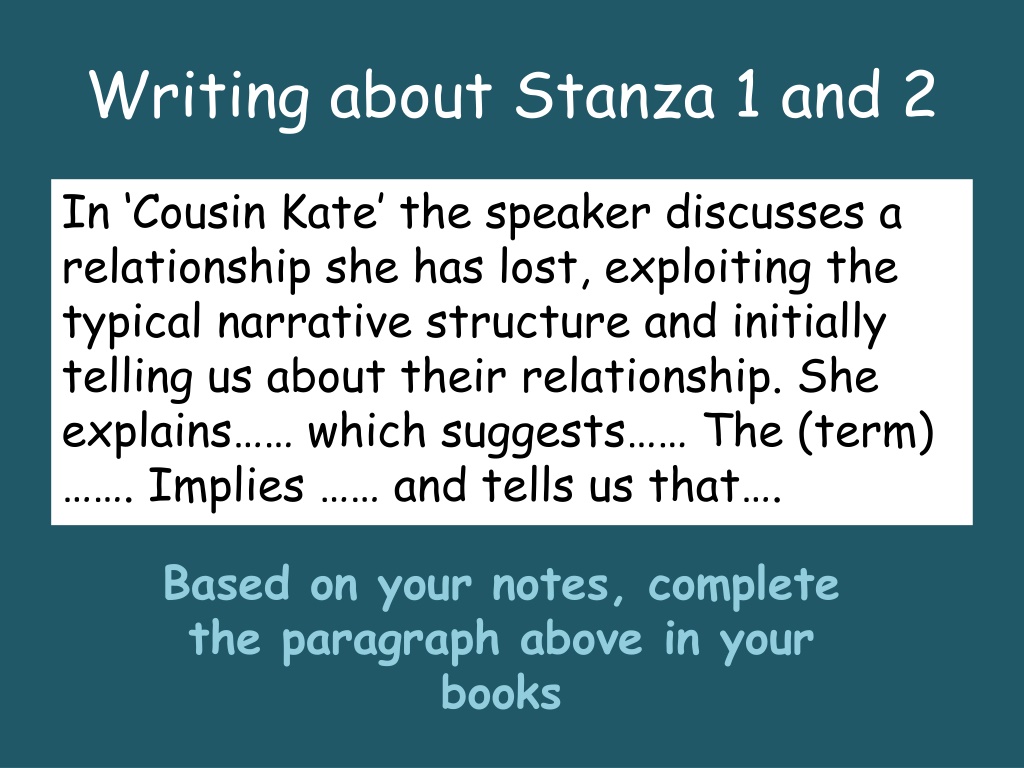 Writing about Stanza 1 and 2

In ‘Cousin Kate’ the speaker discusses a relationship she has lost, exploiting the typical narrative structure and initially telling us about their relationship. She explains…… which suggests…… The (term) ……. Implies …… and tells us that….

Based on your notes, complete the paragraph above in your books